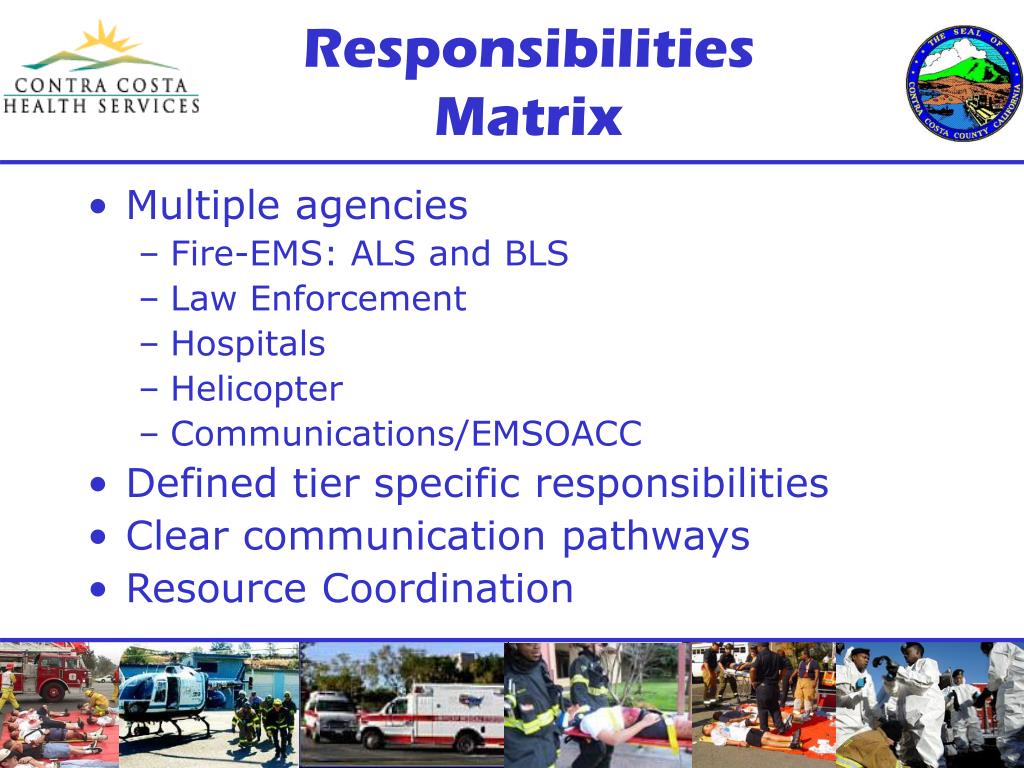 CONTRA COSTA
HEALTH SERVICES

Responsibilities Matrix

THE SEAL OF CONTRA COSTA COUNTY CALIFORNIA

• Multiple agencies
– Fire-EMS: ALS and BLS
– Law Enforcement
– Hospitals
– Helicopter
– Communications/EMSOACC
• Defined tier specific responsibilities
• Clear communication pathways
• Resource Coordination